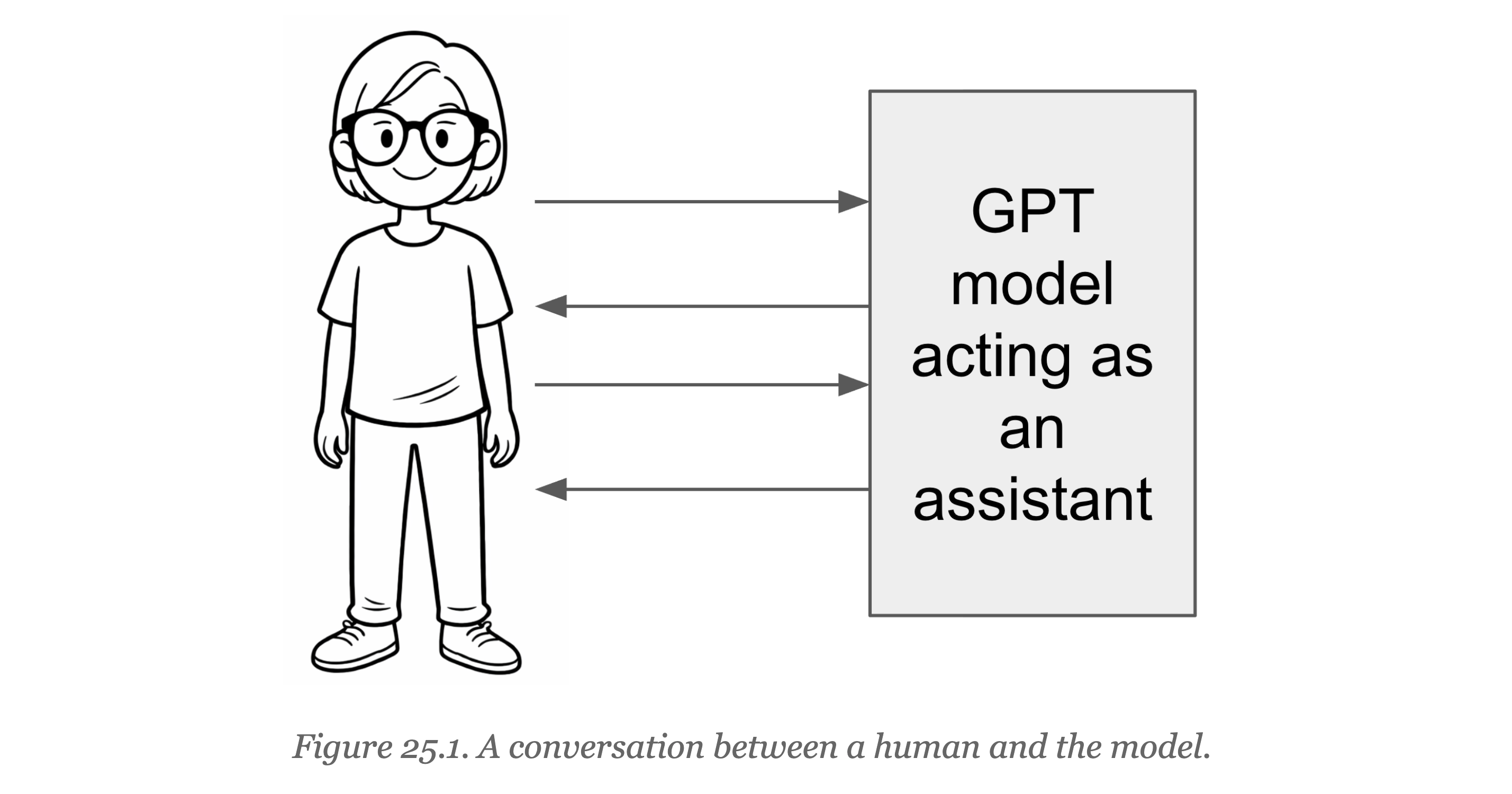 GPT model acting as an assistant

Figure 25.1. A conversation between a human and the model.